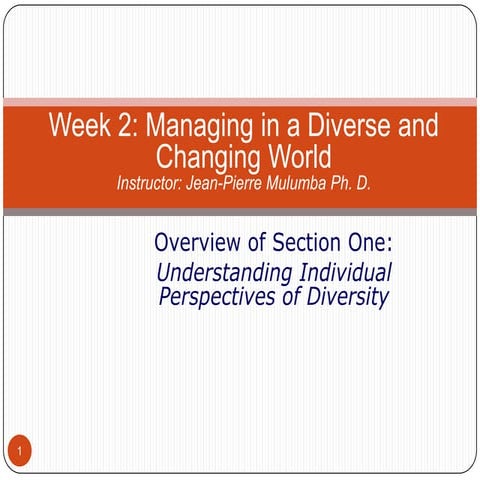 Week 2: Managing in a Diverse and Changing World
Instructor: Jean-Pierre Mulumba Ph. D.

Overview of Section One:
Understanding Individual Perspectives of Diversity

1